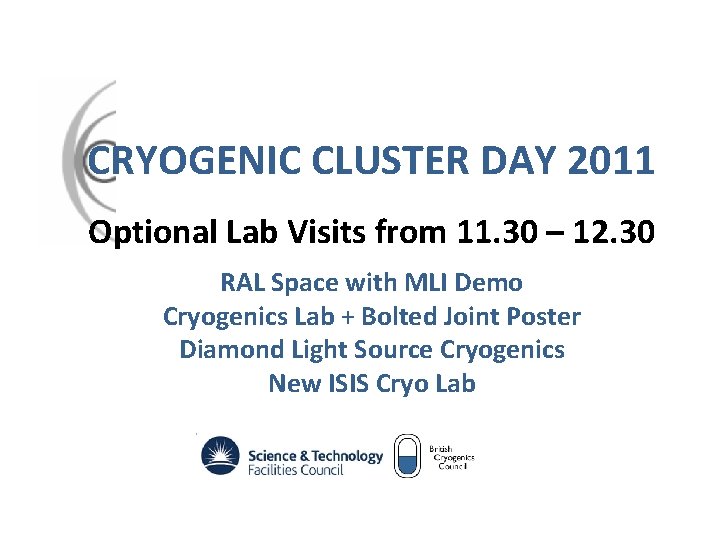 CRYOGENIC CLUSTER DAY 2011

Optional Lab Visits from 11.30 – 12.30

RAL Space with MLI Demo
Cryogenics Lab + Bolted Joint Poster
Diamond Light Source Cryogenics
New ISIS Cryo Lab

Science & Technology
Facilities Council

British
Cryogenics
Council